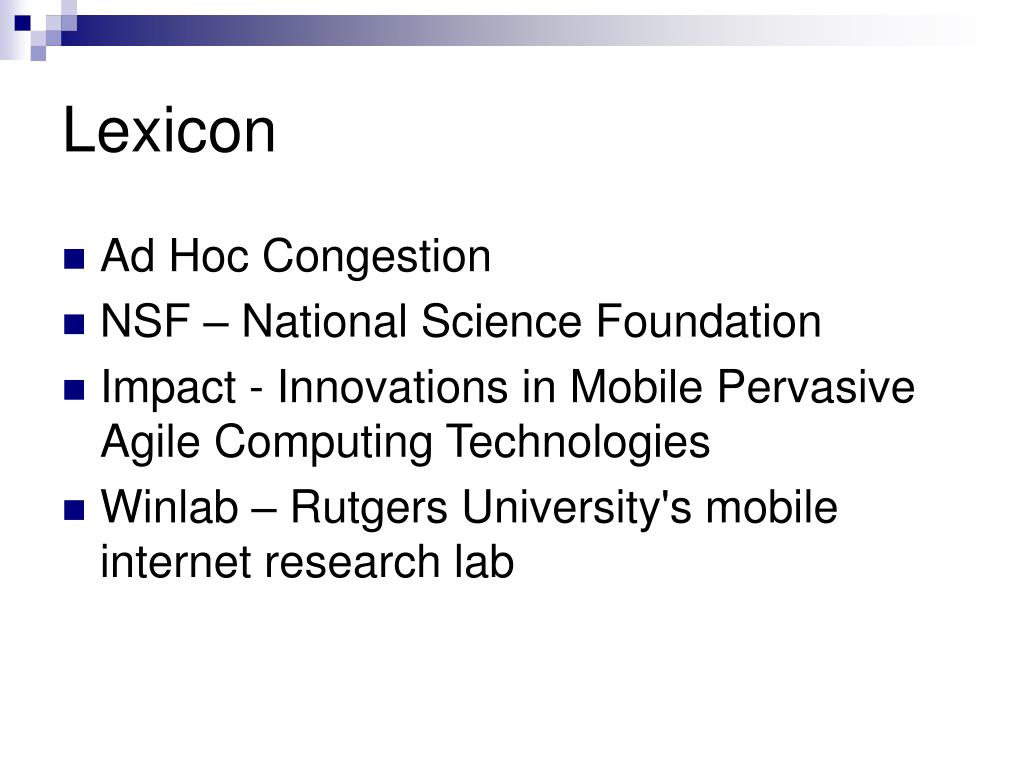 Lexicon

- Ad Hoc Congestion
- NSF – National Science Foundation
- Impact - Innovations in Mobile Pervasive Agile Computing Technologies
- Winlab – Rutgers University's mobile internet research lab